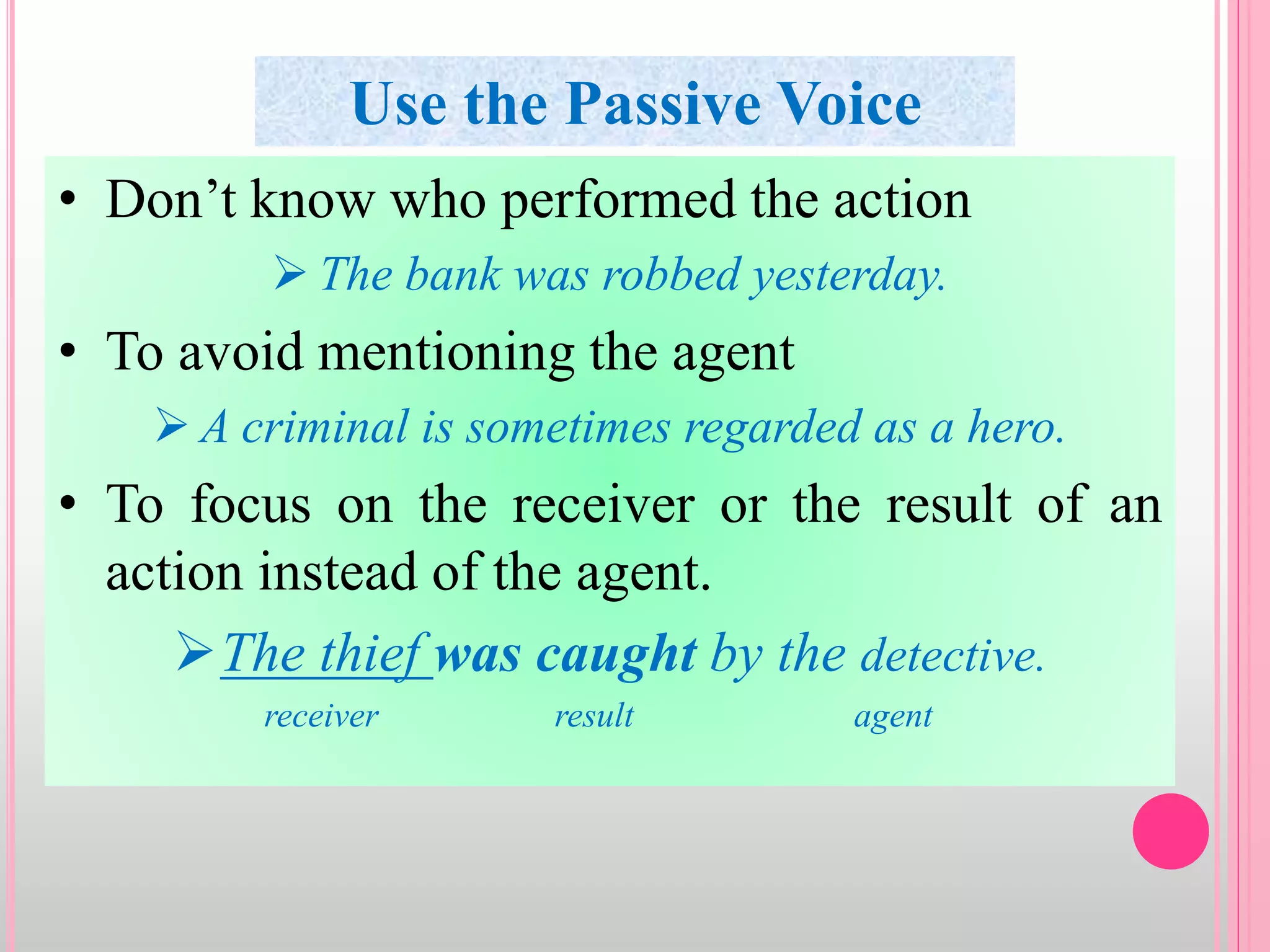 Use the Passive Voice

• Don’t know who performed the action

➢ The bank was robbed yesterday.

• To avoid mentioning the agent

➢ A criminal is sometimes regarded as a hero.

• To focus on the receiver or the result of an action instead of the agent.

➢ The thief was caught by the detective.

receiver result agent